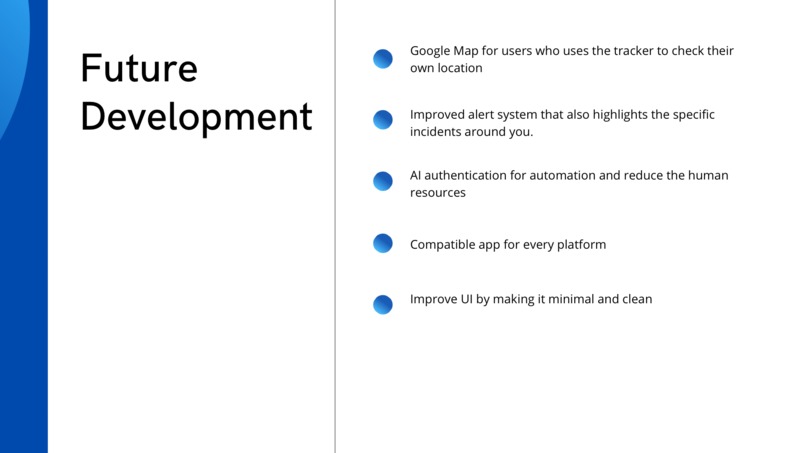 Future Development

Google Map for users who uses the tracker to check their own location

Improved alert system that also highlights the specific incidents around you.

AI authentication for automation and reduce the human resources

Compatible app for every platform

Improve UI by making it minimal and clean